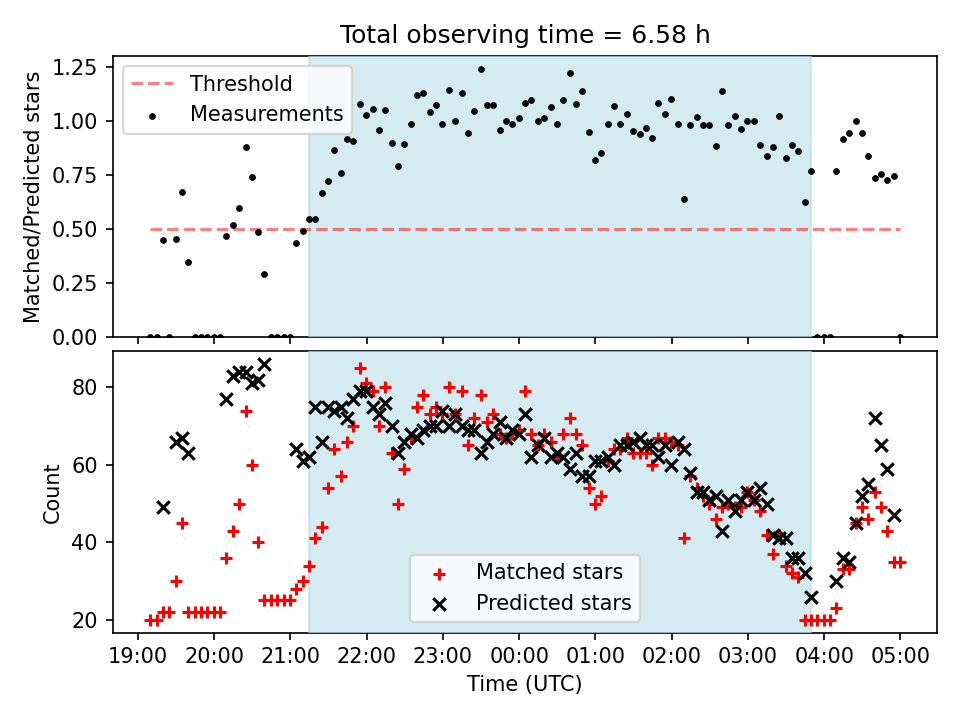 Total observing time = 6.58 h

Threshold
Measurements

Matched/Predicted stars

1.25
1.00
0.75
0.50
0.25
0.00

Count

80
60
40
20

Matched stars
Predicted stars

19:00 20:00 21:00 22:00 23:00 00:00 01:00 02:00 03:00 04:00 05:00

Time (UTC)